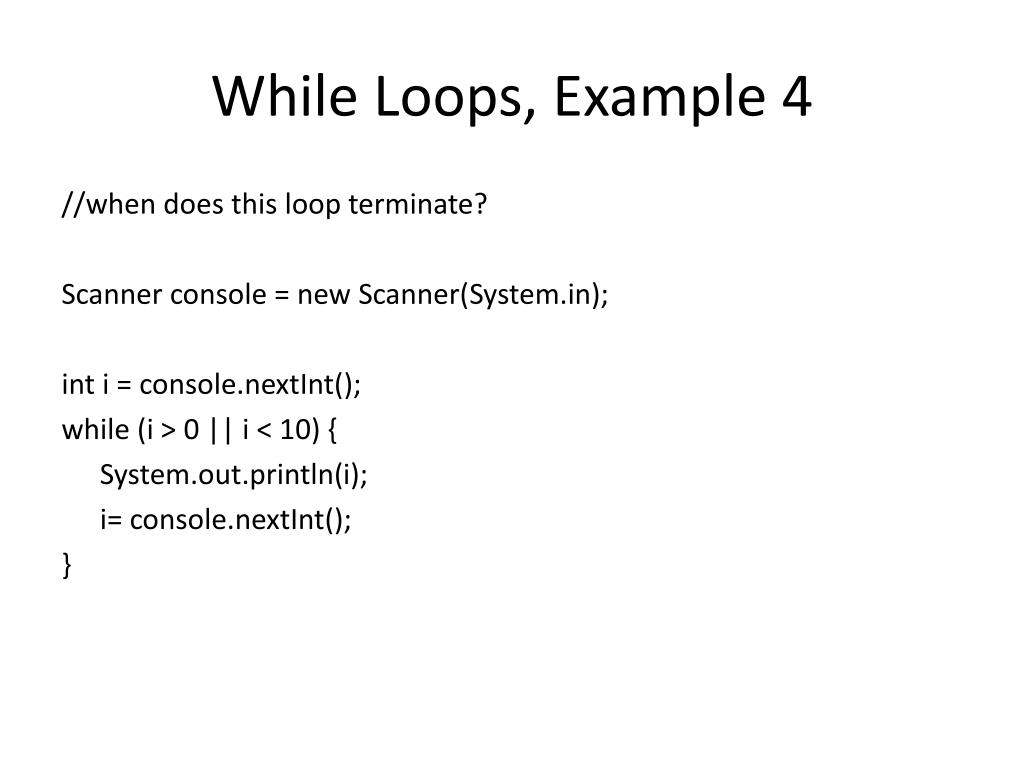 While Loops, Example 4

//when does this loop terminate?

Scanner console = new Scanner(System.in);

int i = console.nextInt();
while (i > 0 || i < 10) {
    System.out.println(i);
    i= console.nextInt();
}